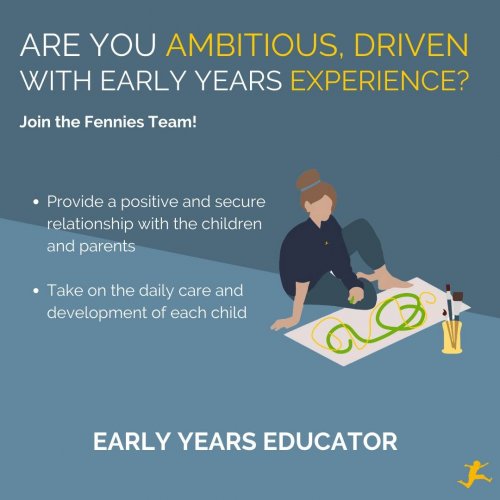 ARE YOU AMBITIOUS, DRIVEN WITH EARLY YEARS EXPERIENCE?

Join the Fennies Team!

• Provide a positive and secure relationship with the children and parents

• Take on the daily care and development of each child

EARLY YEARS EDUCATOR